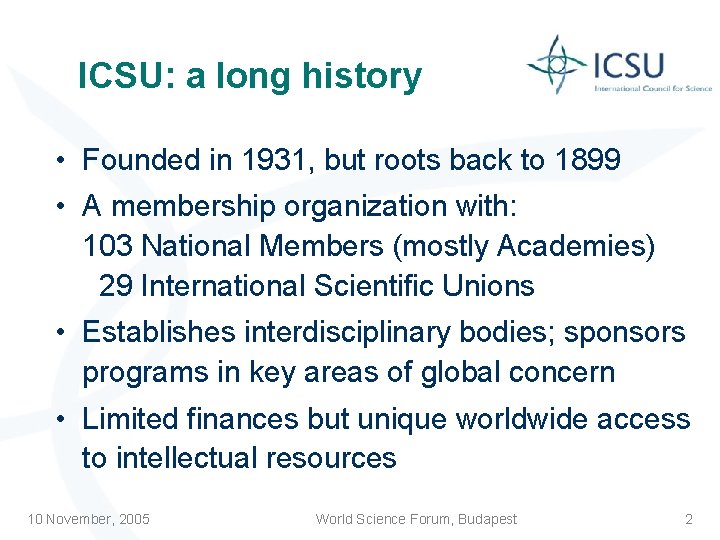 ICSU: a long history

ICSU
International Council for Science

• Founded in 1931, but roots back to 1899
• A membership organization with:
103 National Members (mostly Academies)
29 International Scientific Unions
• Establishes interdisciplinary bodies; sponsors programs in key areas of global concern
• Limited finances but unique worldwide access to intellectual resources

10 November, 2005
World Science Forum, Budapest
2